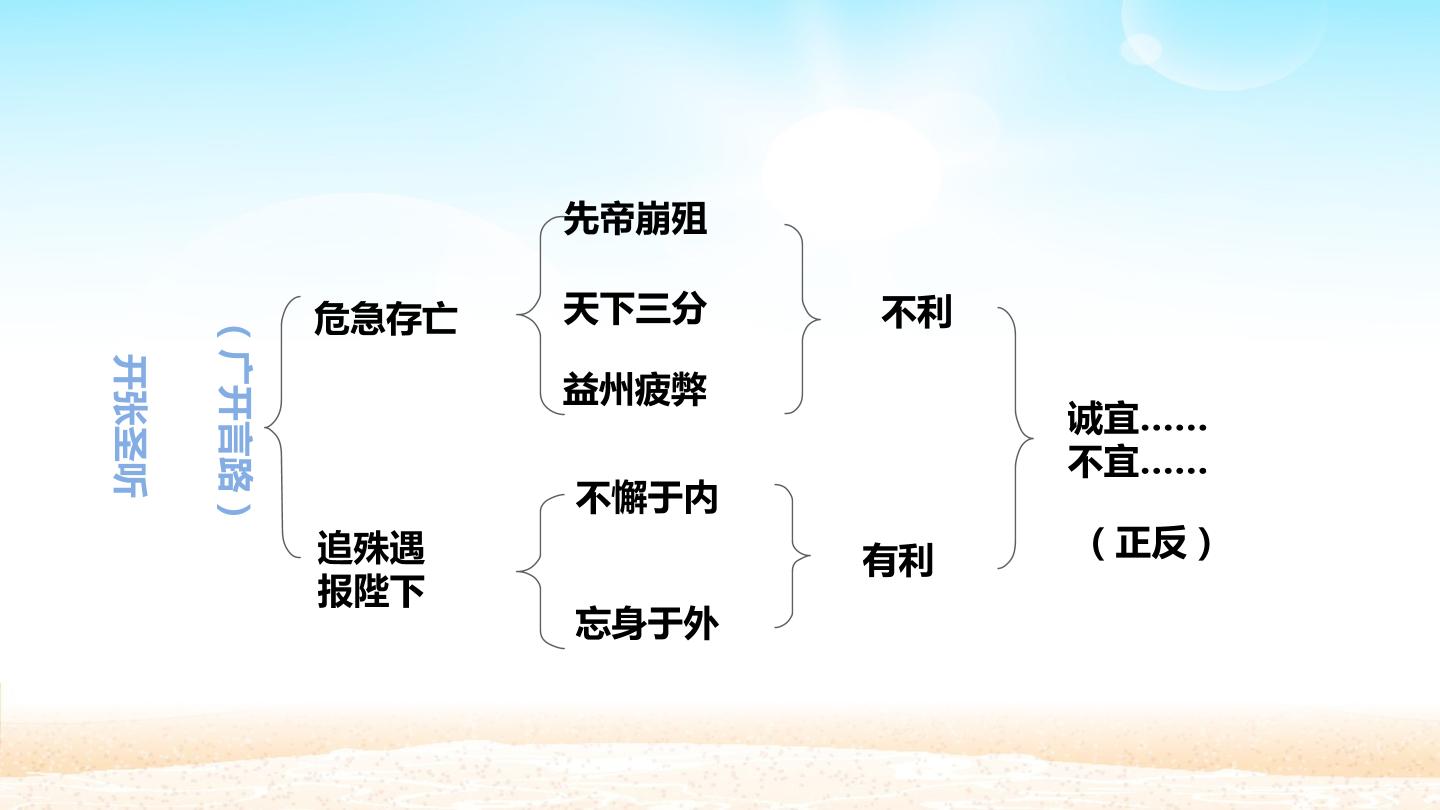 开张圣听

（广开言路）

危急存亡

先帝崩殂

天下三分

益州疲弊

不利

追殊遇
报陛下

不懈于内

忘身于外

有利

诚宜……
不宜……

（正反）